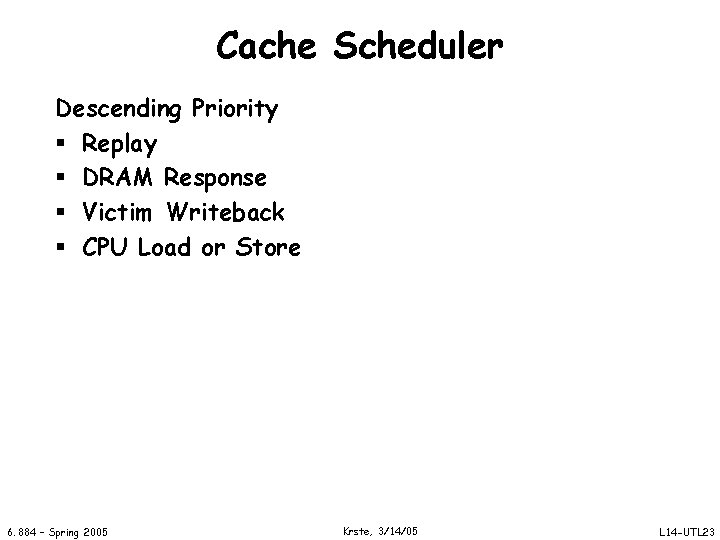 Cache Scheduler

Descending Priority
▪ Replay
▪ DRAM Response
▪ Victim Writeback
▪ CPU Load or Store

6.884 – Spring 2005

Krste, 3/14/05

L14-UTL23